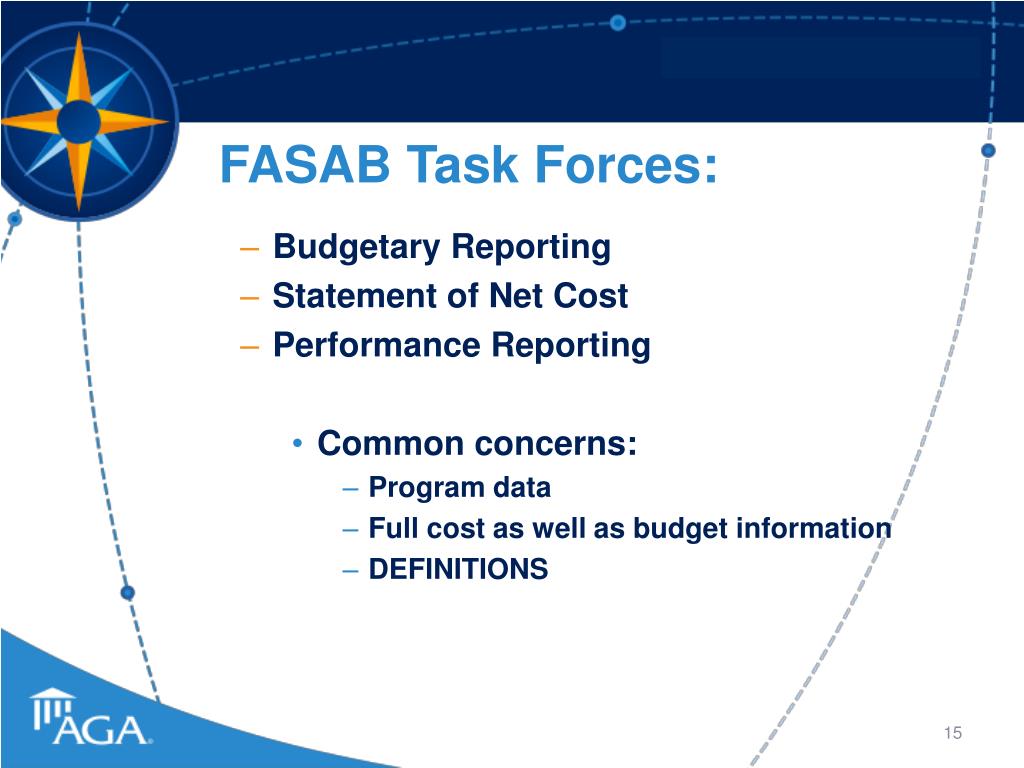 FASAB Task Forces:

– Budgetary Reporting
– Statement of Net Cost
– Performance Reporting

• Common concerns:
– Program data
– Full cost as well as budget information
– DEFINITIONS

AGA

15